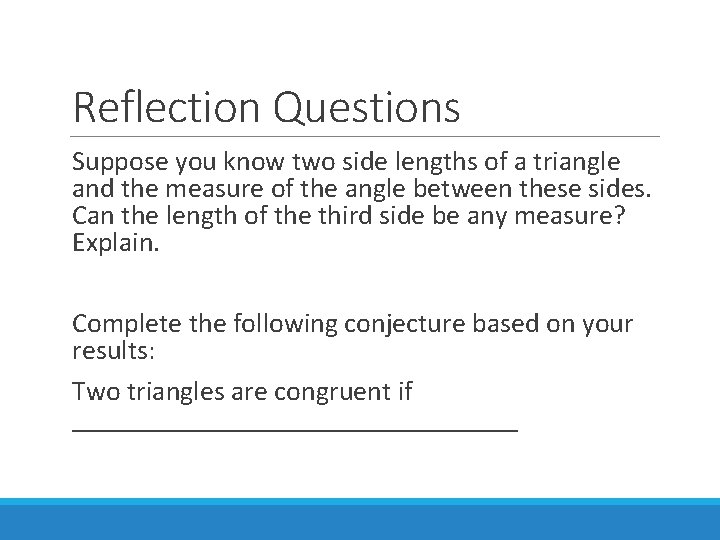 Reflection Questions

Suppose you know two side lengths of a triangle and the measure of the angle between these sides. Can the length of the third side be any measure? Explain.

Complete the following conjecture based on your results:

Two triangles are congruent if ______________________________